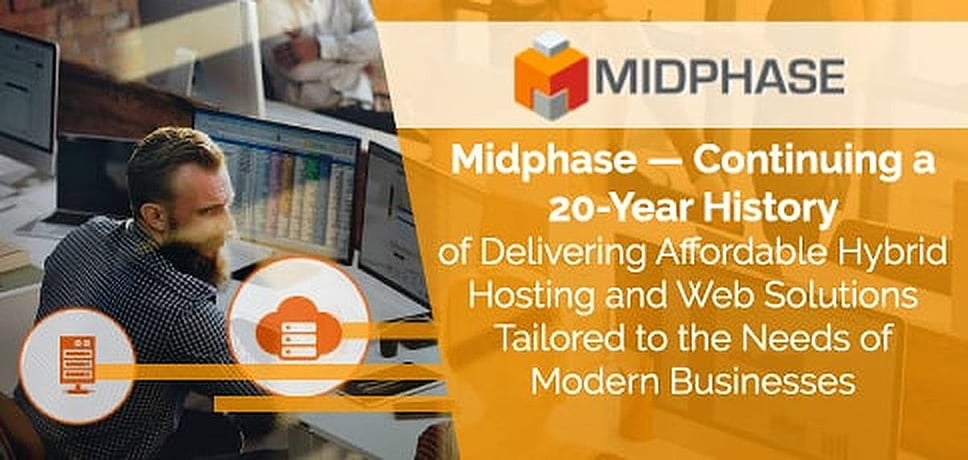 MIDPHASE

Midphase — Continuing a 20-Year History of Delivering Affordable Hybrid Hosting and Web Solutions Tailored to the Needs of Modern Businesses